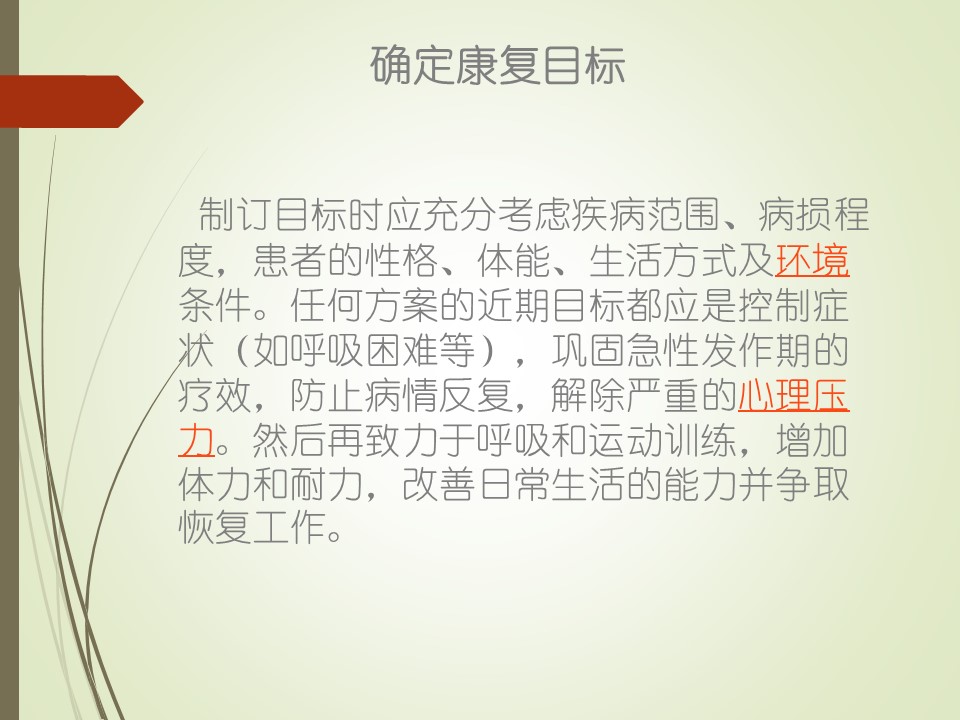 确定康复目标

制订目标时应充分考虑疾病范围、病损程度，患者的性格、体能、生活方式及环境条件。任何方案的近期目标都应是控制症状（如呼吸困难等），巩固急性发作期的疗效，防止病情反复，解除严重的心理压力。然后再致力于呼吸和运动训练，增加体力和耐力，改善日常生活的能力并争取恢复工作。